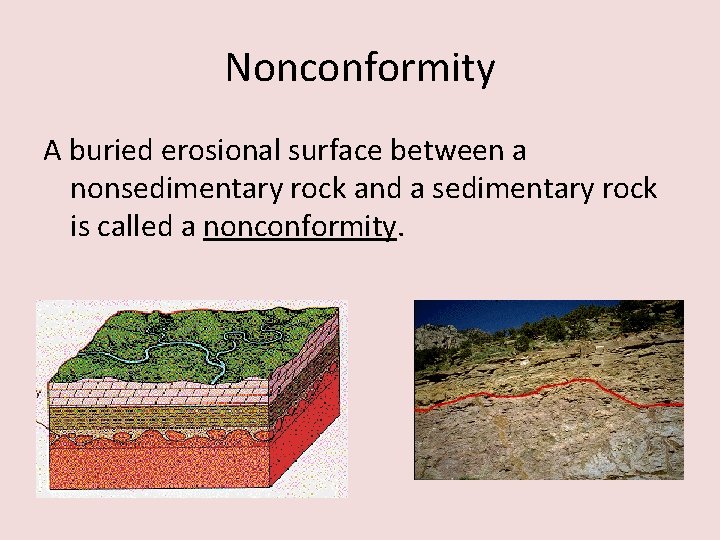 Nonconformity

A buried erosional surface between a nonsedimentary rock and a sedimentary rock is called a nonconformity.